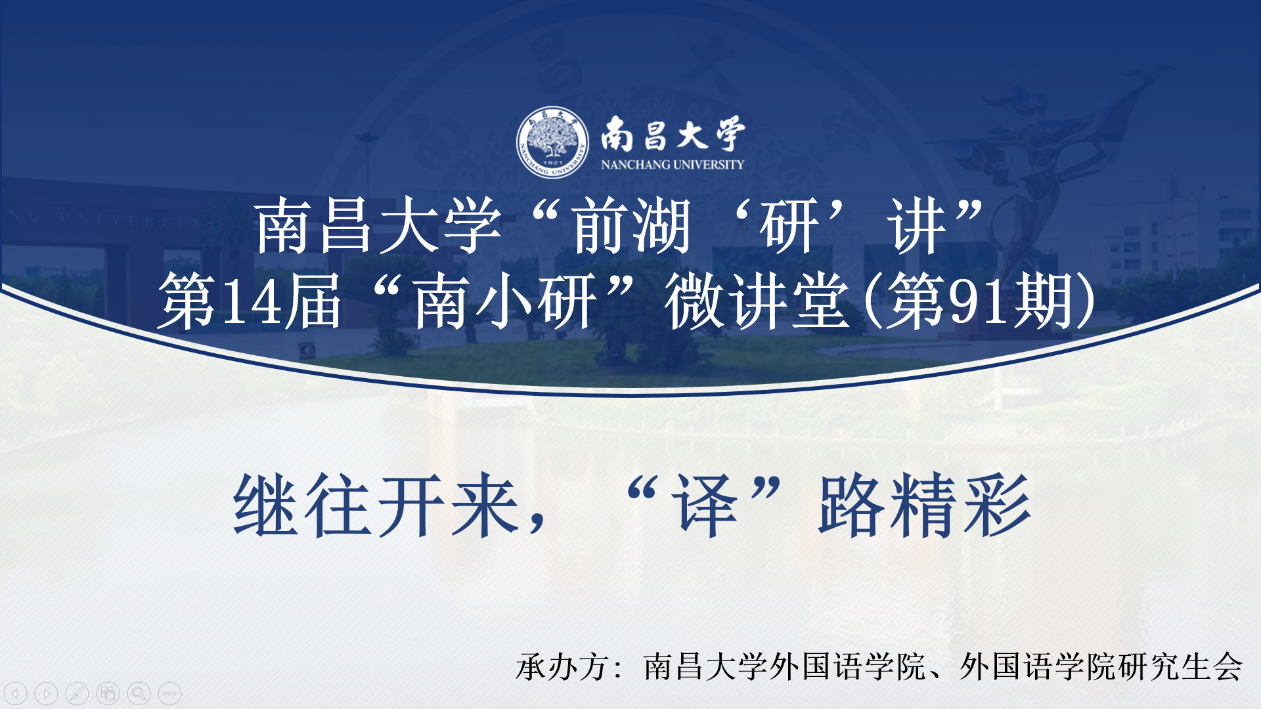 南昌大学
NANCHANG UNIVERSITY

南昌大学“前湖‘研’讲”
第14届“南小研”微讲堂(第91期)

继往开来，“译”路精彩

承办方：南昌大学外国语学院、外国语学院研究生会